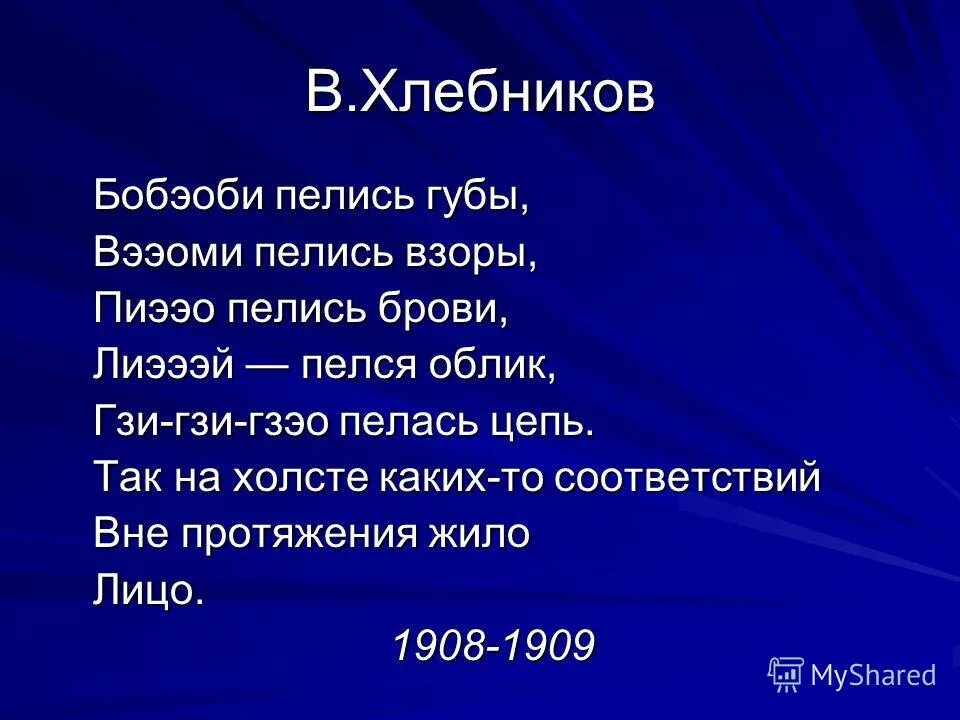 В.Хлебников

Бобэоби пелись губы,
Вээоми пелись взоры,
Пиээо пелись брови,
Лиэээй — пелся облик,
Гзи-гзи-гзэо пелась цепь.
Так на холсте каких-то соответствий
Вне протяжения жило
Лицо.
1908-1909

MyShared